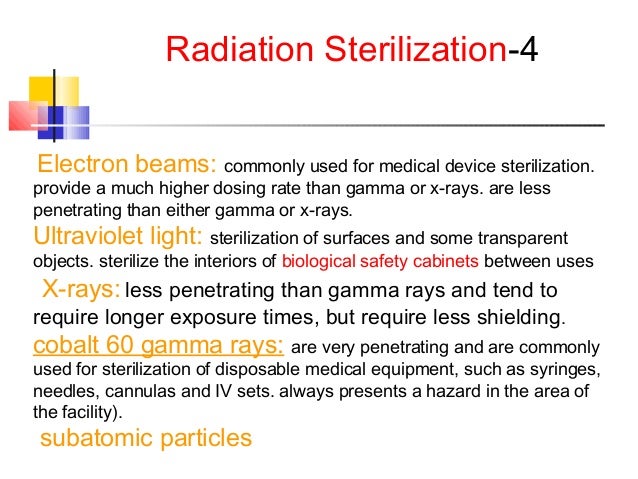 Radiation Sterilization-4

Electron beams: commonly used for medical device sterilization. provide a much higher dosing rate than gamma or x-rays. are less penetrating than either gamma or x-rays.

Ultraviolet light: sterilization of surfaces and some transparent objects. sterilize the interiors of biological safety cabinets between uses

X-rays: less penetrating than gamma rays and tend to require longer exposure times, but require less shielding.

cobalt 60 gamma rays: are very penetrating and are commonly used for sterilization of disposable medical equipment, such as syringes, needles, cannulas and IV sets. always presents a hazard in the area of the facility).

subatomic particles